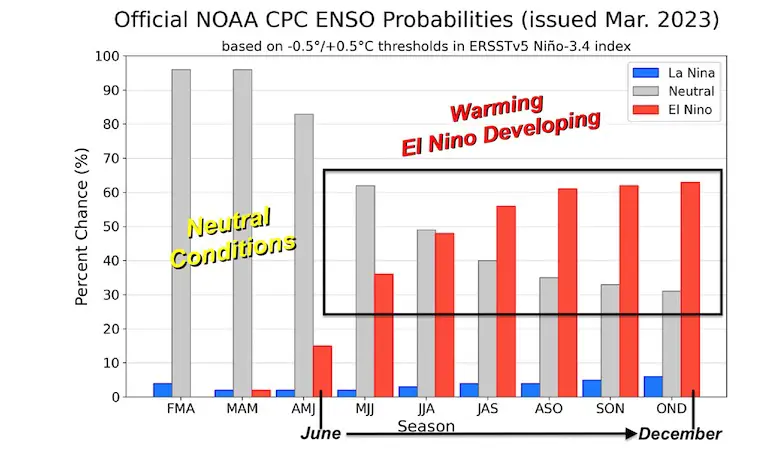 Official NOAA CPC ENSO Probabilities (issued Mar. 2023)
based on -0.5°/+0.5°C thresholds in ERSSTv5 Niño-3.4 index

La Nina
Neutral
El Nino

Warming
El Nino Developing

Neutral
Conditions

Percent Chance (%)
100
90
80
70
60
50
40
30
20
10
0

FMA MAM AMJ MJJ JJA JAS ASO SON OND
Season

June
December